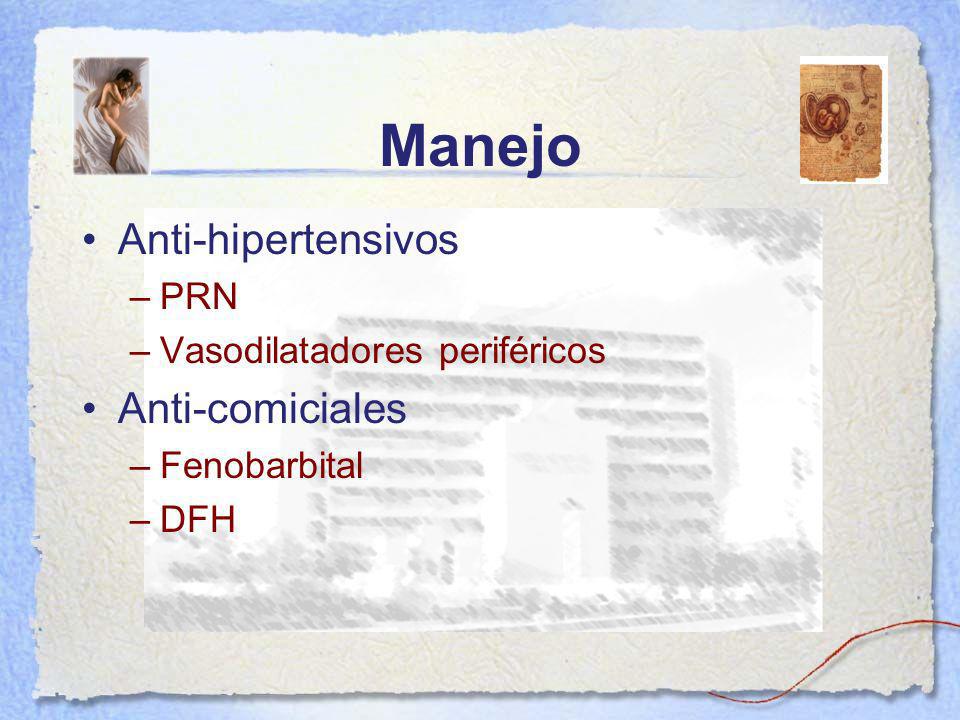 Manejo

• Anti-hipertensivos
– PRN
– Vasodilatadores periféricos
• Anti-comiciales
– Fenobarbital
– DFH